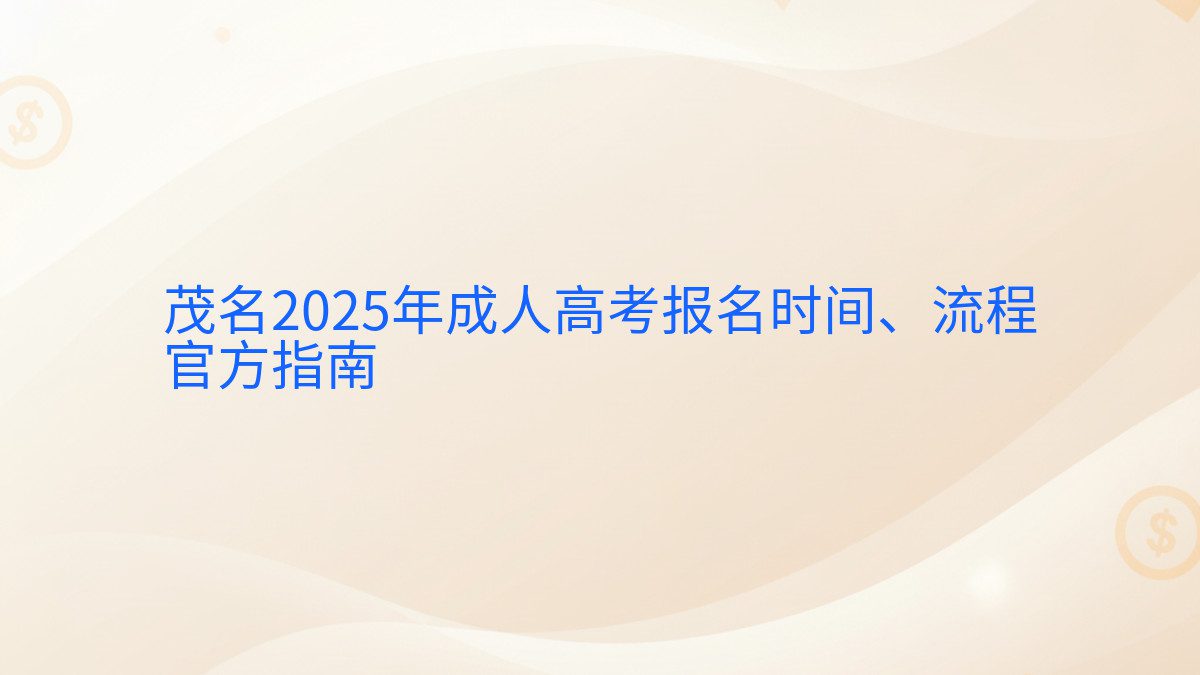 茂名2025年成人高考报名时间、流程官方指南